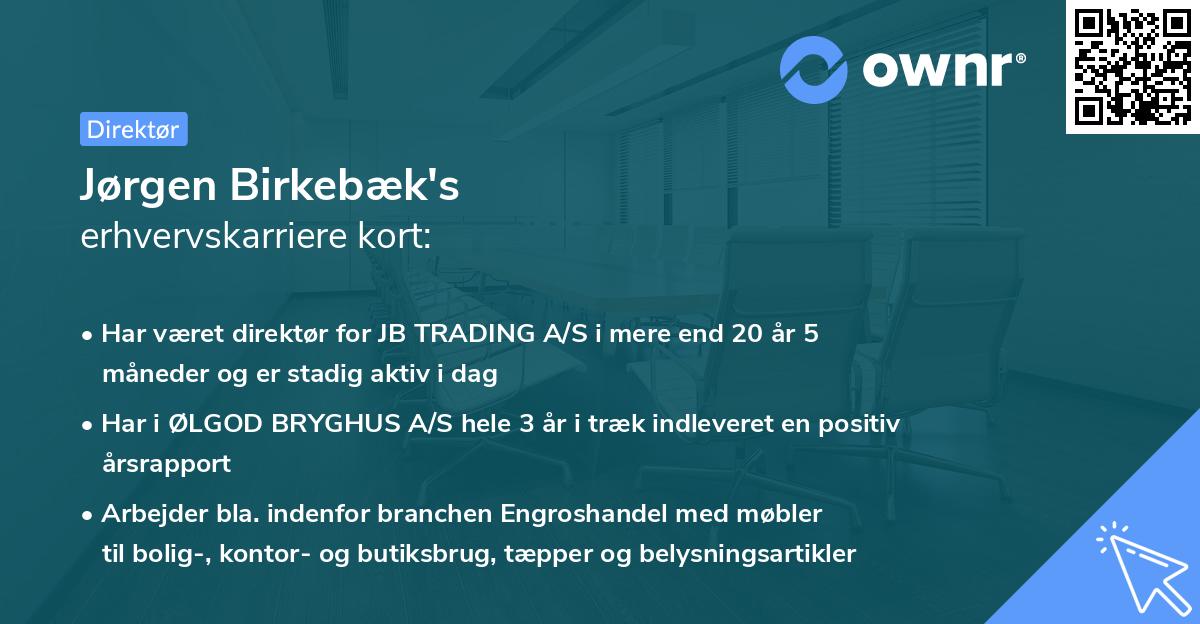 ownr®

Direktør

Jørgen Birkebæk's
erhvervskarriere kort:

• Har været direktør for JB TRADING A/S i mere end 20 år 5 måneder og er stadig aktiv i dag

• Har i ØLGOD BRYGHUS A/S hele 3 år i træk indleveret en positiv årsrapport

• Arbejder bla. indenfor branchen Engroshandel med møbler til bolig-, kontor- og butiksbrug, tæpper og belysningsartikler